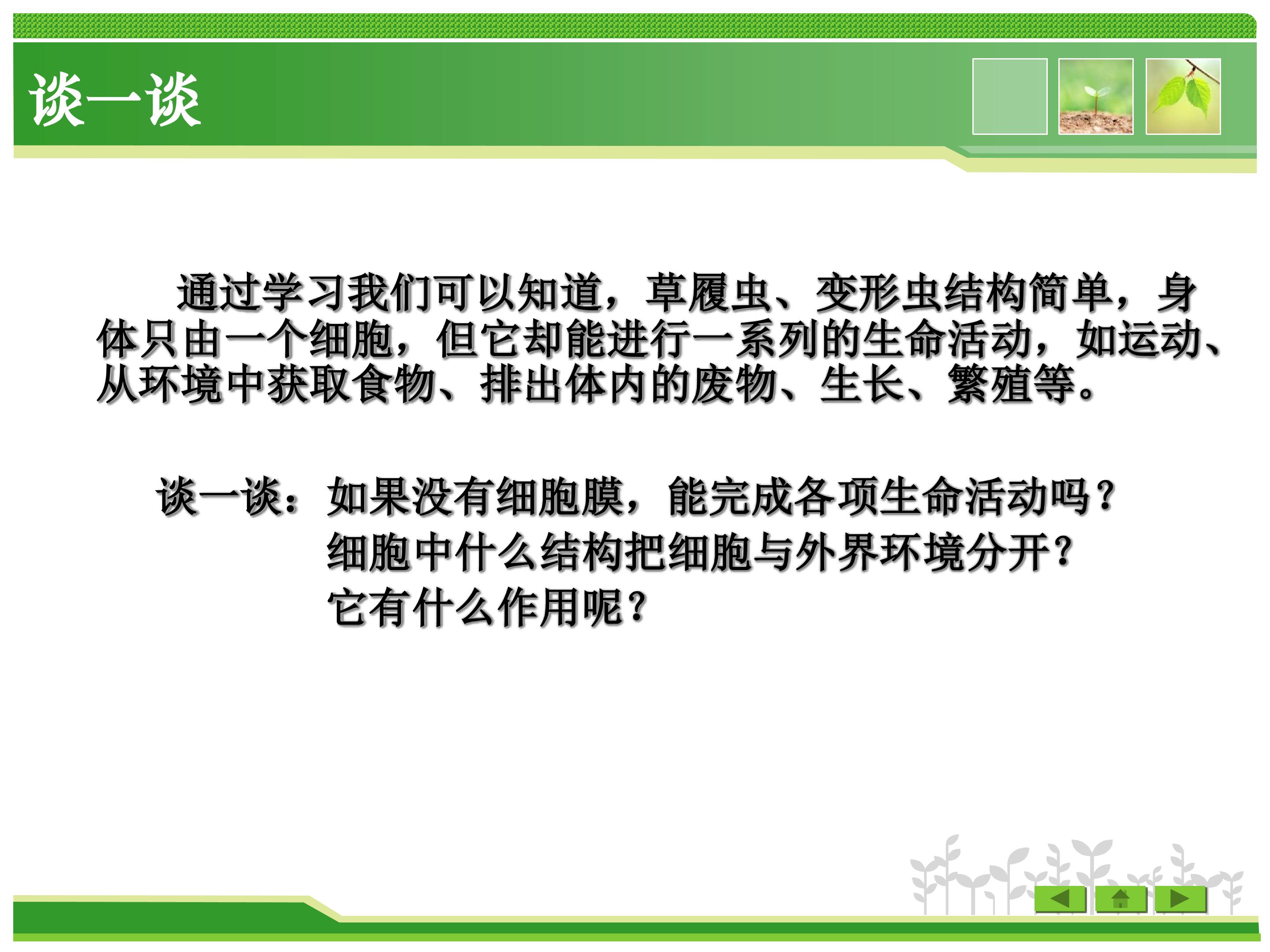 谈一谈

通过学习我们可以知道，草履虫、变形虫结构简单，身体只由一个细胞，但它却能进行一系列的生命活动，如运动、从环境中获取食物、排出体内的废物、生长、繁殖等。

谈一谈：如果没有细胞膜，能完成各项生命活动吗？
细胞中什么结构把细胞与外界环境分开？
它有什么作用呢？